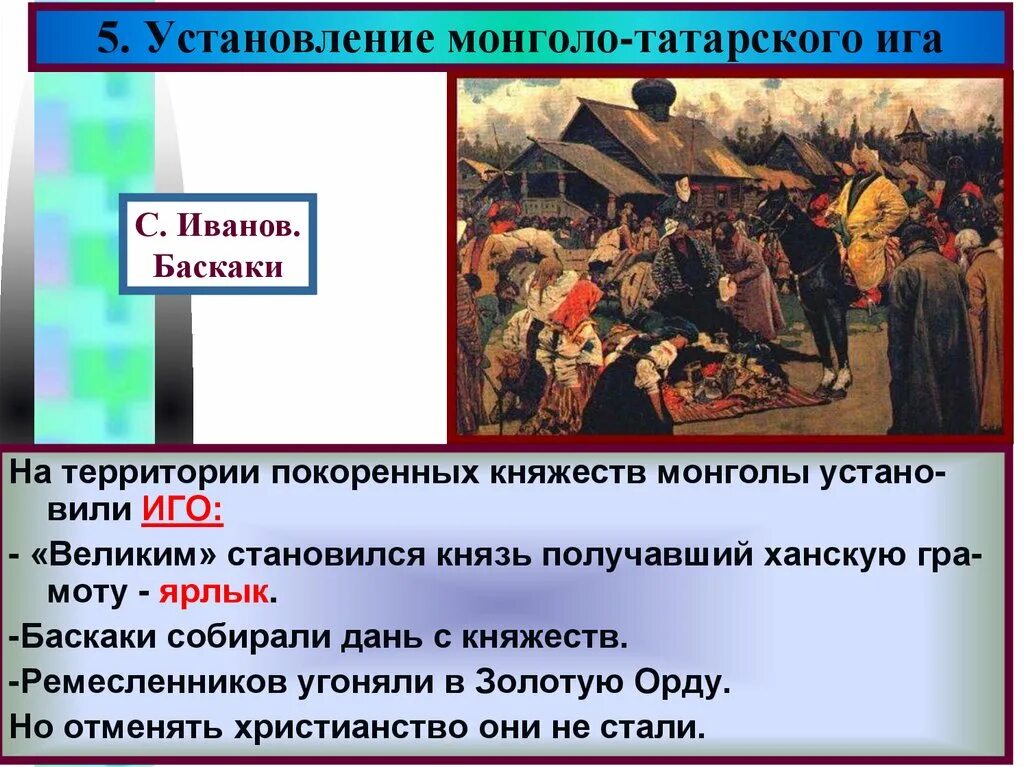 5. Установление монголо-татарского ига

С. Иванов. Баскаки

На территории покоренных княжеств монголы установили ИГО:

- «Великим» становился князь получавший ханскую грамоту - ярлык.

-Баскаки собирали дань с княжеств.

-Ремесленников угоняли в Золотую Орду.

Но отменять христианство они не стали.